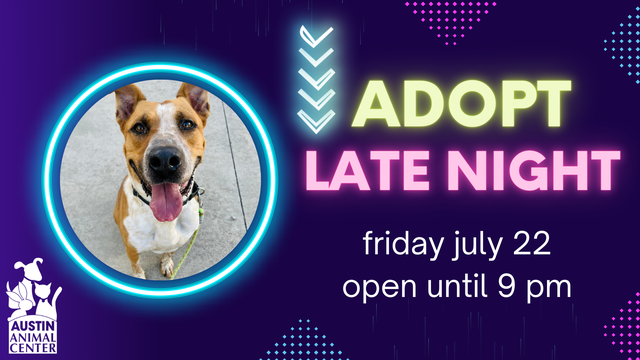 ADOPT
LATE NIGHT

friday july 22
open until 9 pm

AUSTIN
ANIMAL
CENTER